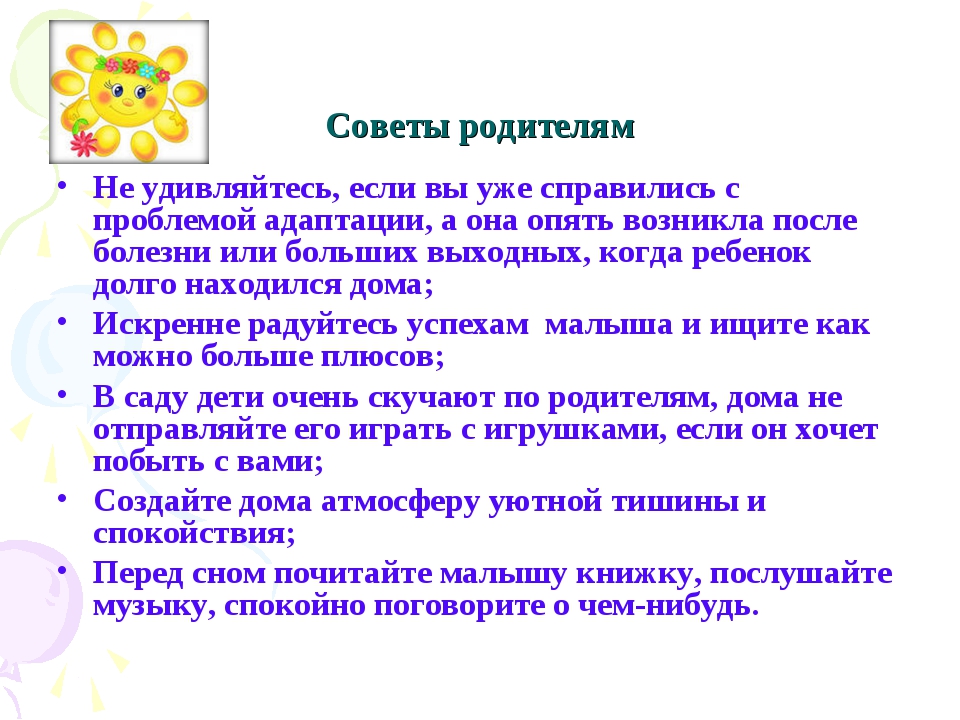 Советы родителям

• Не удивляйтесь, если вы уже справились с проблемой адаптации, а она опять возникла после болезни или больших выходных, когда ребенок долго находился дома;

• Искренне радуйтесь успехам малыша и ищите как можно больше плюсов;

• В саду дети очень скучают по родителям, дома не отправляйте его играть с игрушками, если он хочет побыть с вами;

• Создайте дома атмосферу уютной тишины и спокойствия;

• Перед сном почитайте малышу книжку, послушайте музыку, спокойно поговорите о чем-нибудь.